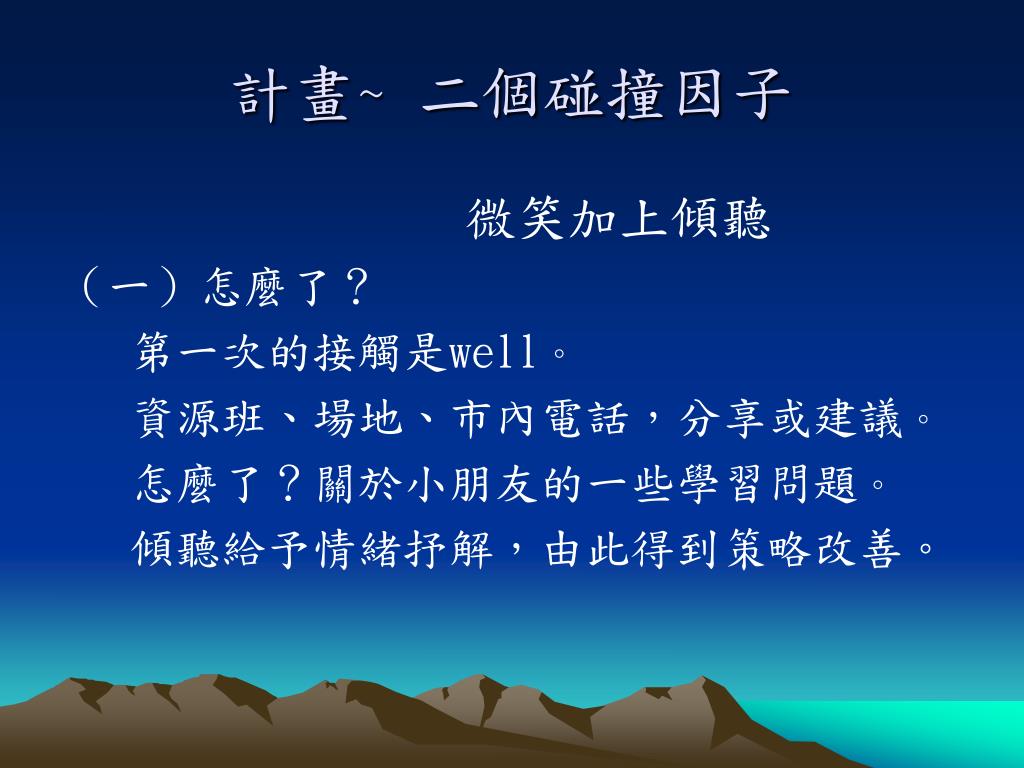 計畫~ 二個碰撞因子

微笑加上傾聽

（一）怎麼了？

第一次的接觸是well。

資源班、場地、市內電話，分享或建議。

怎麼了？關於小朋友的一些學習問題。

傾聽給予情緒抒解，由此得到策略改善。